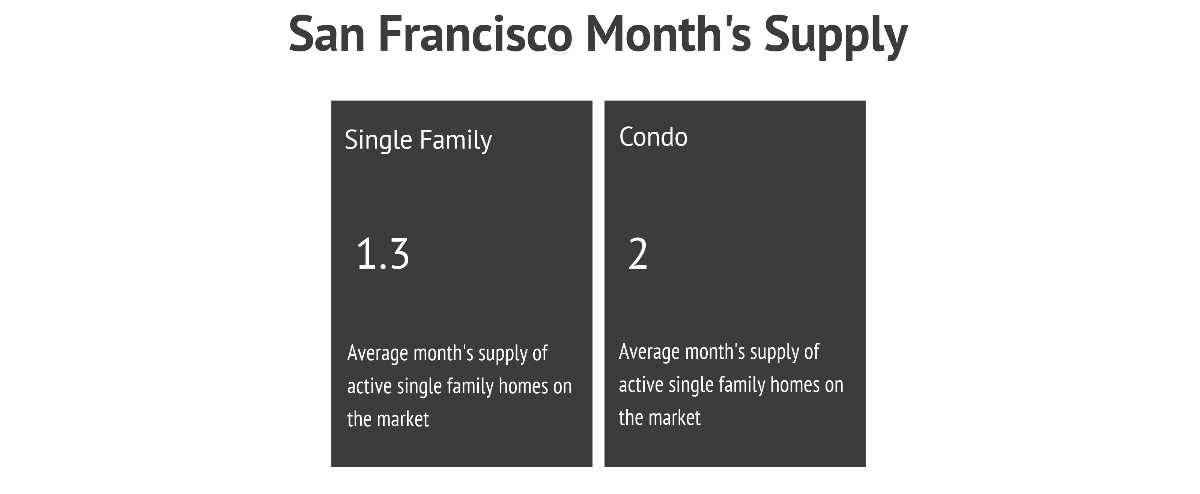 San Francisco Month's Supply

Single Family

1.3

Average month's supply of active single family homes on the market

Condo

2

Average month's supply of active single family homes on the market